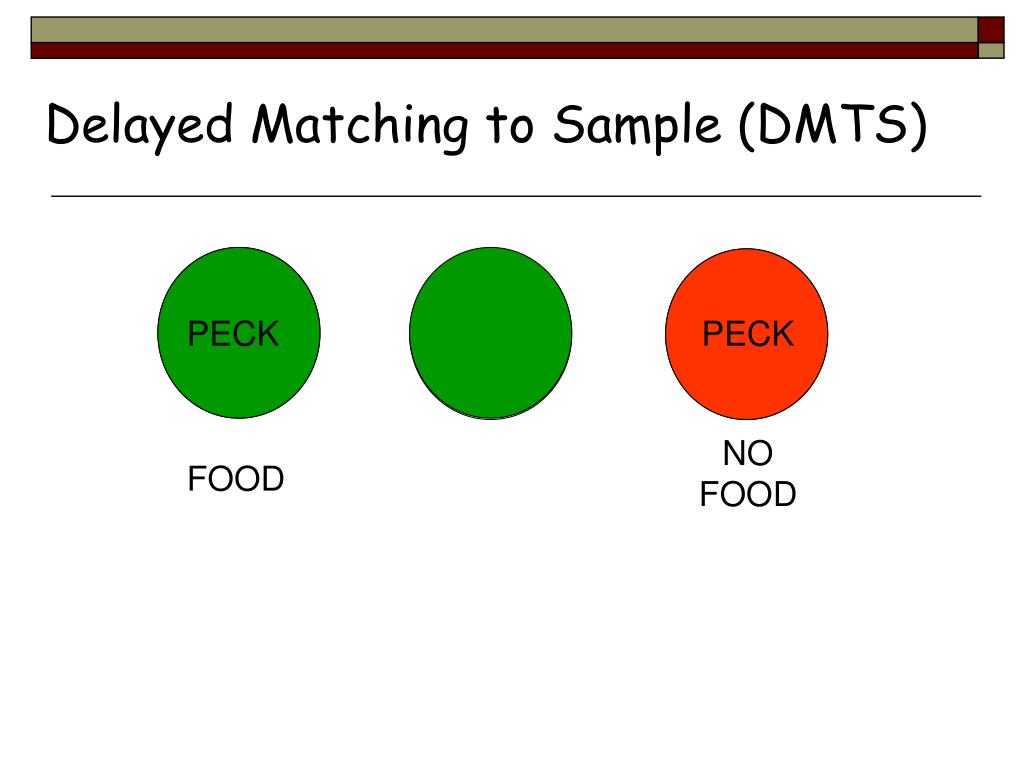 Delayed Matching to Sample (DMTS)

PECK

PECK

FOOD

NO FOOD